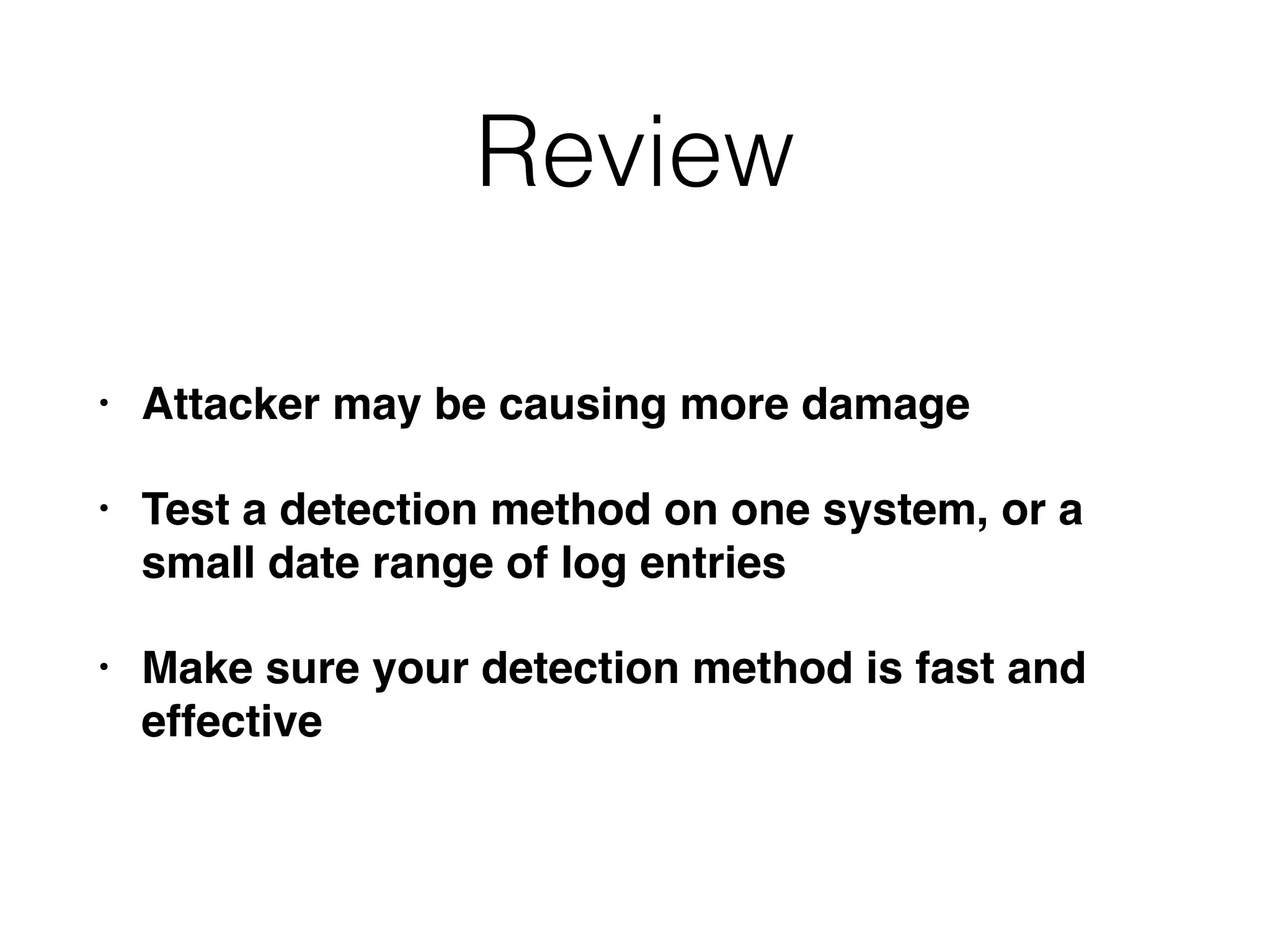 Review

• Attacker may be causing more damage

• Test a detection method on one system, or a small date range of log entries

• Make sure your detection method is fast and effective